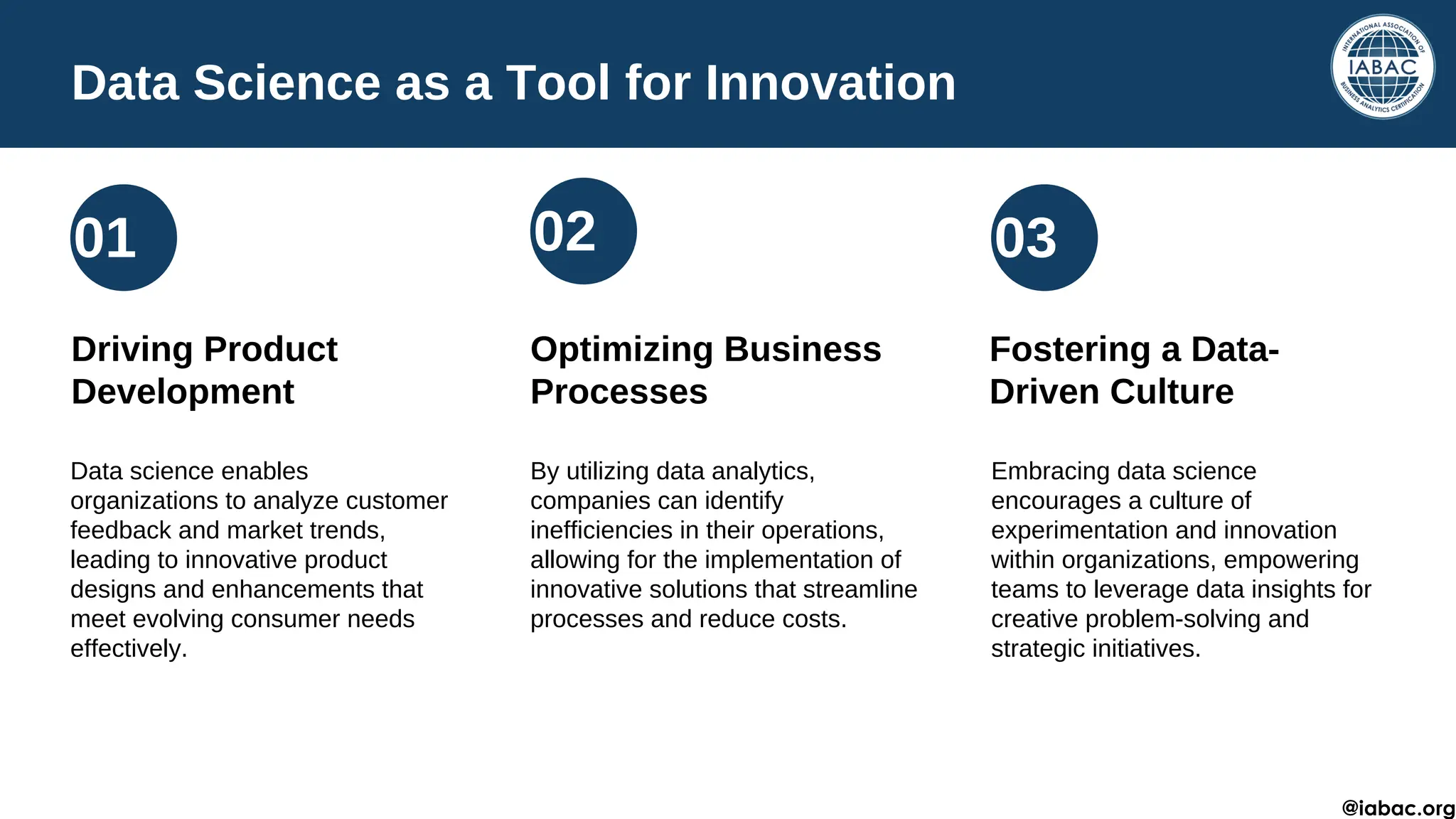 Data Science as a Tool for Innovation

INTERNATIONAL ASSOCIATION OF BUSINESS ANALYTICS CERTIFICATION
IABAC

01

Driving Product Development

Data science enables organizations to analyze customer feedback and market trends, leading to innovative product designs and enhancements that meet evolving consumer needs effectively.

02

Optimizing Business Processes

By utilizing data analytics, companies can identify inefficiencies in their operations, allowing for the implementation of innovative solutions that streamline processes and reduce costs.

03

Fostering a Data-Driven Culture

Embracing data science encourages a culture of experimentation and innovation within organizations, empowering teams to leverage data insights for creative problem-solving and strategic initiatives.

@iabac.org